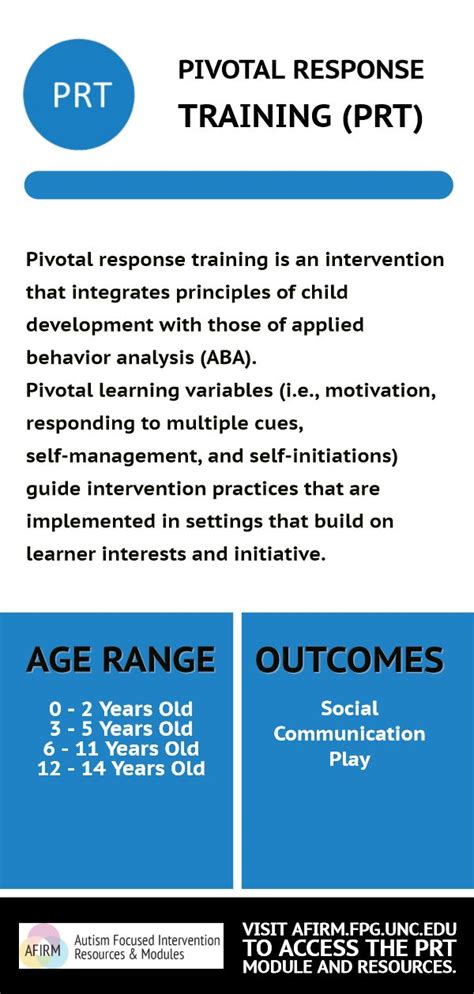 PRT

PIVOTAL RESPONSE TRAINING (PRT)

Pivotal response training is an intervention that integrates principles of child development with those of applied behavior analysis (ABA).
Pivotal learning variables (i.e., motivation, responding to multiple cues, self-management, and self-initiations) guide intervention practices that are implemented in settings that build on learner interests and initiative.

AGE RANGE

0 - 2 Years Old
3 - 5 Years Old
6 - 11 Years Old
12 - 14 Years Old

OUTCOMES

Social
Communication
Play

AFIRM Autism Focused Intervention Resources & Modules

VISIT AFIRM.FPG.UNC.EDU TO ACCESS THE PRT MODULE AND RESOURCES.